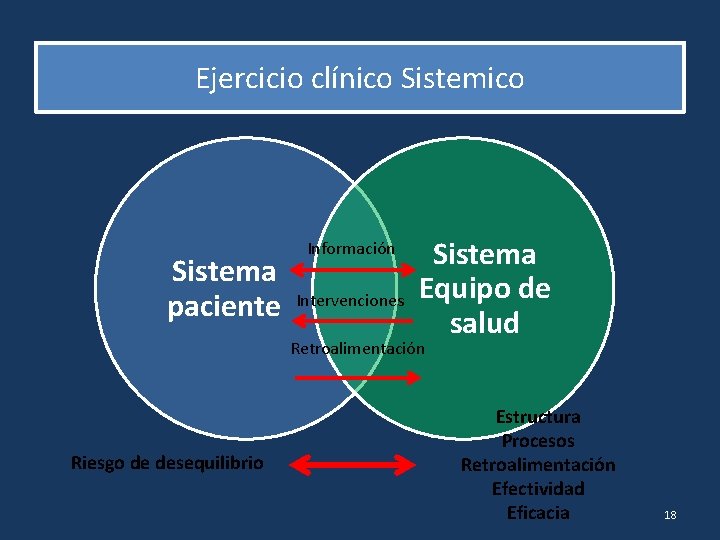 Ejercicio clínico Sistemico

Sistema paciente

Información

Intervenciones

Retroalimentación

Sistema Equipo de salud

Riesgo de desequilibrio

Estructura
Procesos
Retroalimentación
Efectividad
Eficacia

18